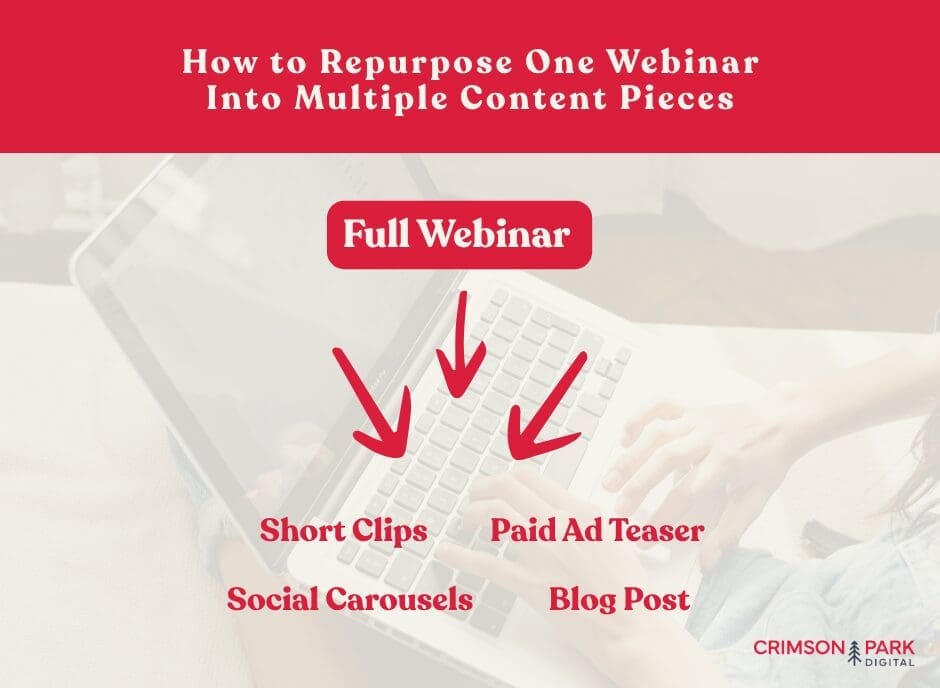 How to Repurpose One Webinar Into Multiple Content Pieces

Full Webinar

Short Clips

Paid Ad Teaser

Social Carousels

Blog Post

CRIMSON PARK DIGITAL